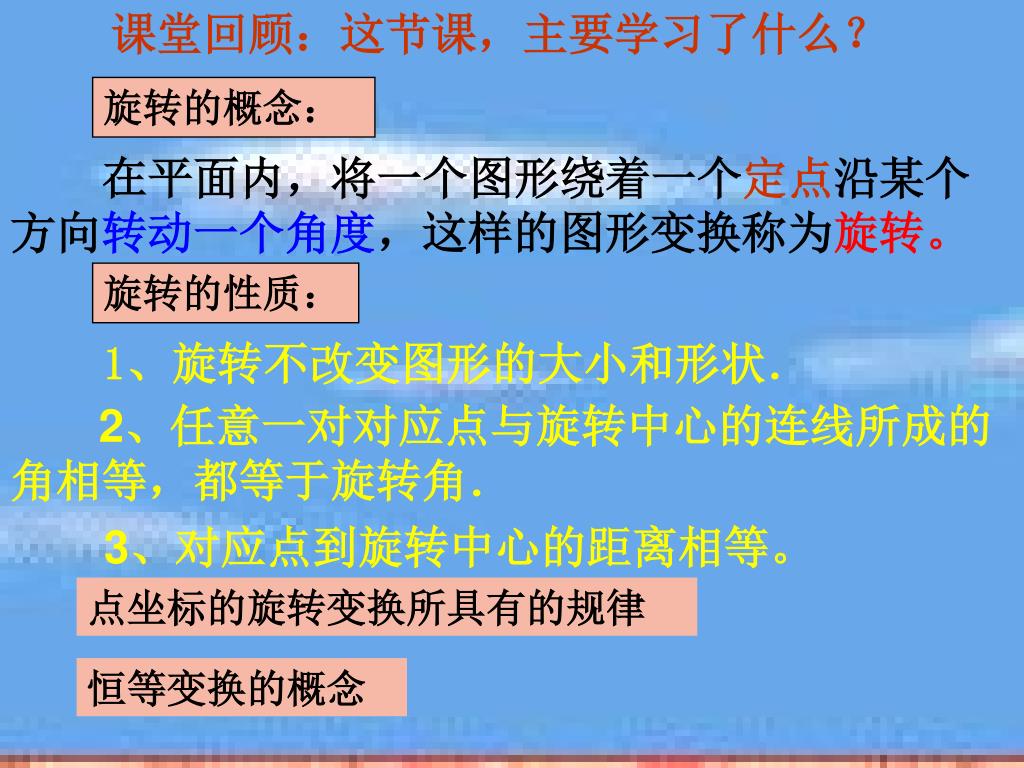 课堂回顾：这节课，主要学习了什么？

旋转的概念：

在平面内，将一个图形绕着一个定点沿某个方向转动一个角度，这样的图形变换称为旋转。

旋转的性质：

1、旋转不改变图形的大小和形状.

2、任意一对对应点与旋转中心的连线所成的角相等，都等于旋转角.

3、对应点到旋转中心的距离相等。

点坐标的旋转变换所具有的规律

恒等变换的概念